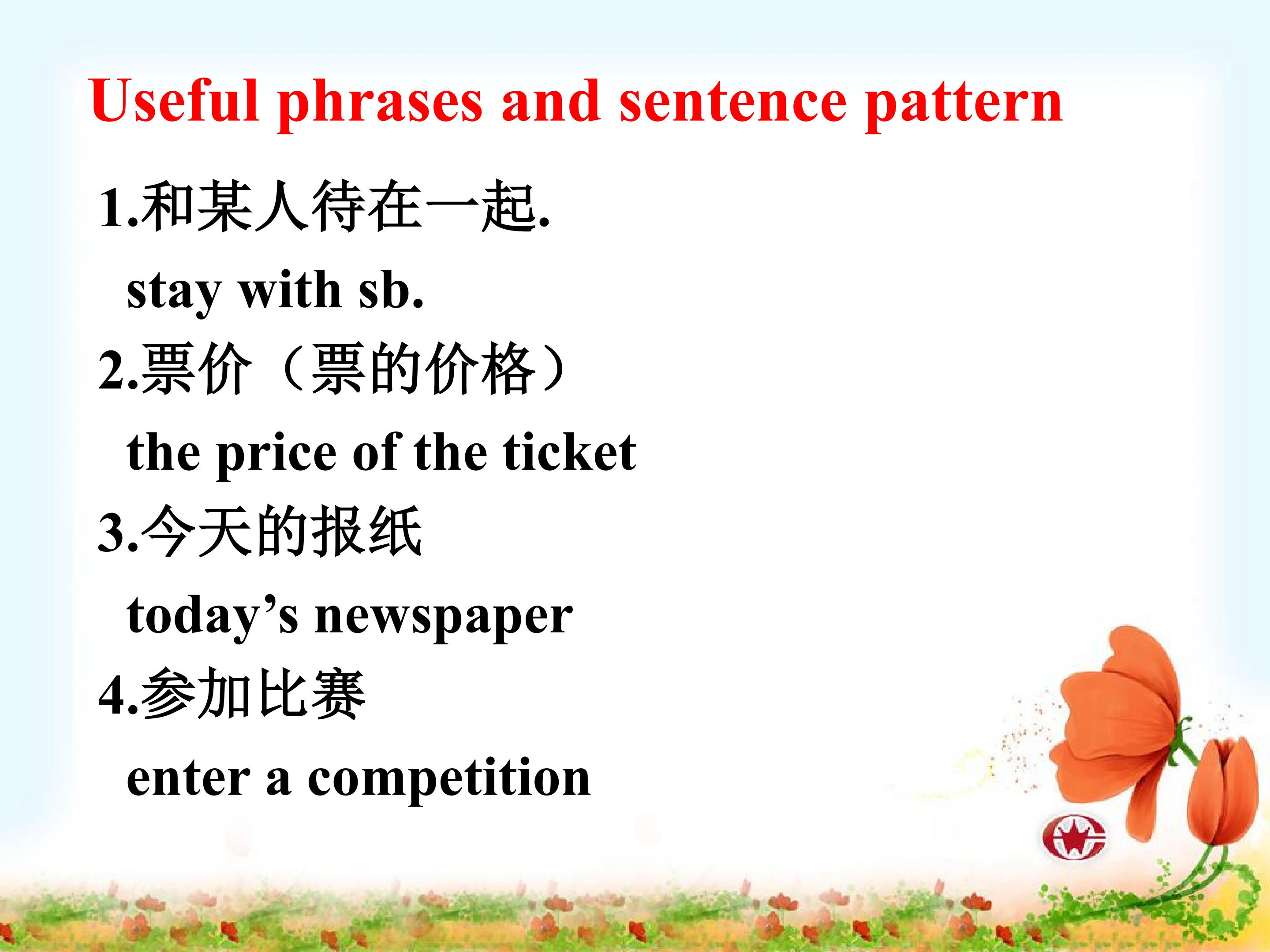 Useful phrases and sentence pattern

1.和某人待在一起.

stay with sb.

2.票价（票的价格）

the price of the ticket

3.今天的报纸

today’s newspaper

4.参加比赛

enter a competition